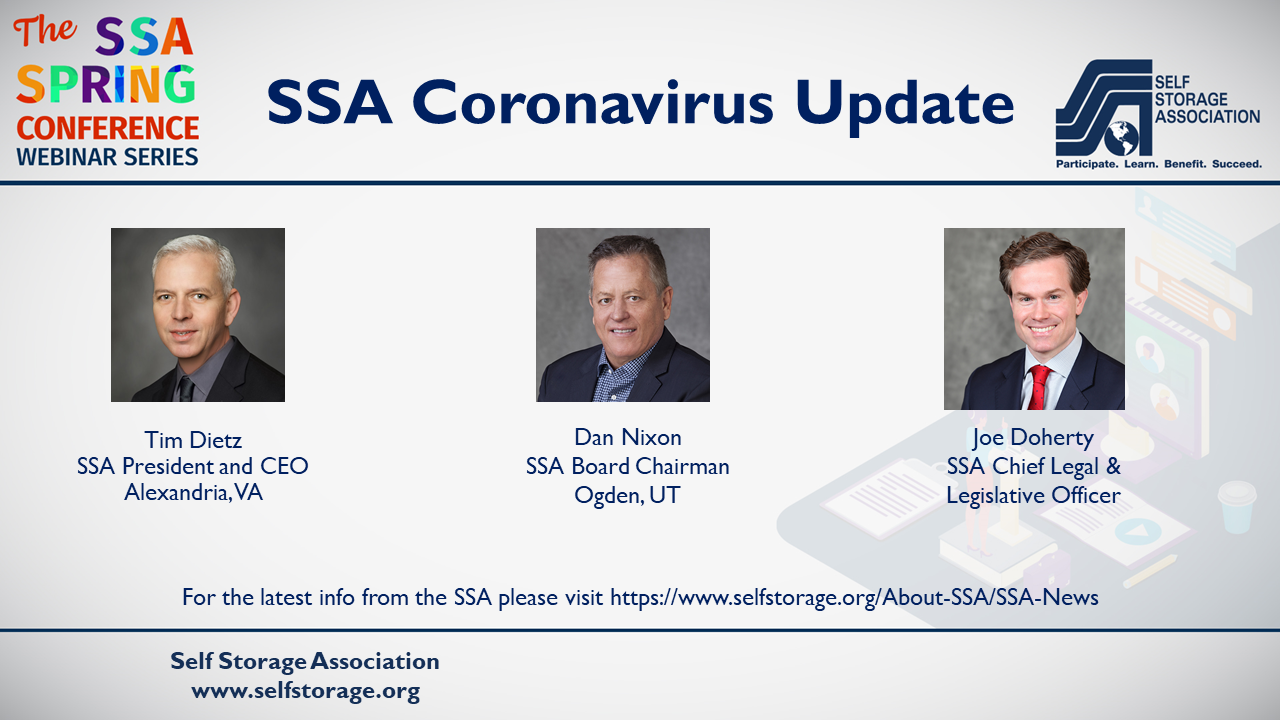 The SSA SPRING CONFERENCE WEBINAR SERIES

SSA Coronavirus Update

SELF STORAGE ASSOCIATION
Participate. Learn. Benefit. Succeed.

Tim Dietz
SSA President and CEO
Alexandria, VA

Dan Nixon
SSA Board Chairman
Ogden, UT

Joe Doherty
SSA Chief Legal & Legislative Officer

For the latest info from the SSA please visit https://www.selfstorage.org/About-SSA/SSA-News

Self Storage Association
www.selfstorage.org